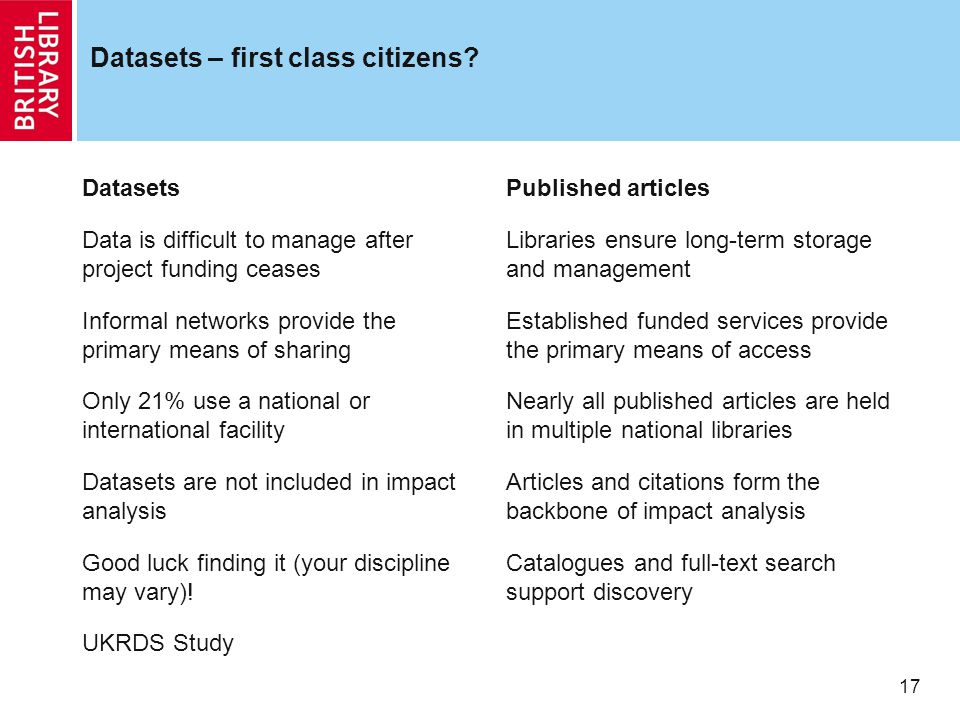 BRITISH LIBRARY

Datasets – first class citizens?

Datasets

Data is difficult to manage after project funding ceases

Informal networks provide the primary means of sharing

Only 21% use a national or international facility

Datasets are not included in impact analysis

Good luck finding it (your discipline may vary)!

UKRDS Study

Published articles

Libraries ensure long-term storage and management

Established funded services provide the primary means of access

Nearly all published articles are held in multiple national libraries

Articles and citations form the backbone of impact analysis

Catalogues and full-text search support discovery

17